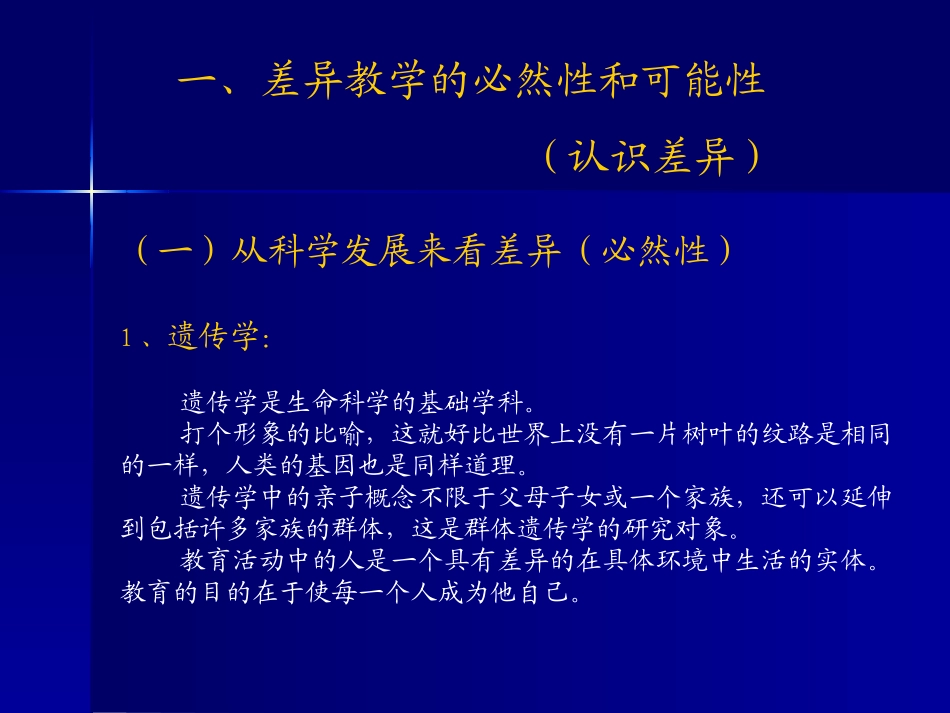 一、差异教学的必然性和可能性

（认识差异）

（一）从科学发展来看差异（必然性）

1、遗传学:

遗传学是生命科学的基础学科。

打个形象的比喻，这就好比世界上没有一片树叶的纹路是相同的一样，人类的基因也是同样道理。

遗传学中的亲子概念不限于父母子女或一个家族，还可以延伸到包括许多家族的群体，这是群体遗传学的研究对象。

教育活动中的人是一个具有差异的在具体环境中生活的实体。教育的目的在于使每一个人成为他自己。